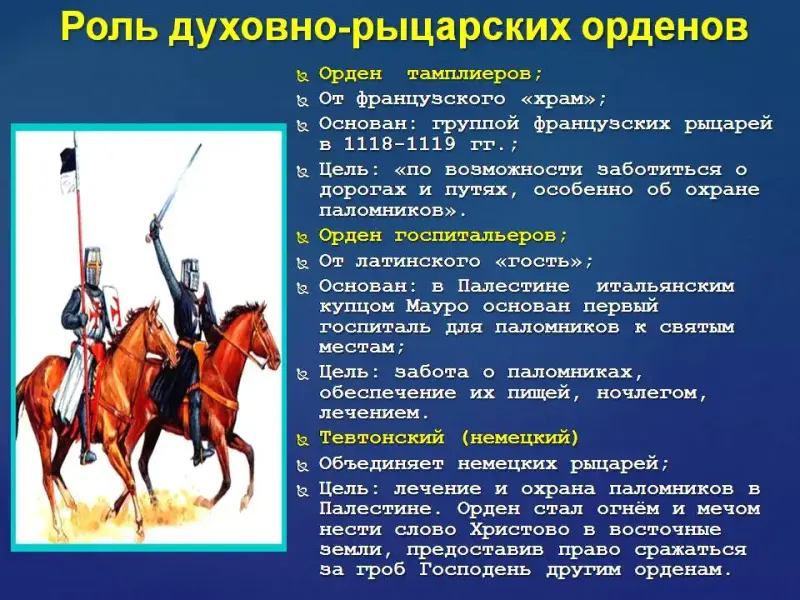 Роль духовно-рыцарских орденов

Орден тамплиеров;

От французского «храм»;

Основан: группой французских рыцарей в 1118-1119 гг.;

Цель: «по возможности заботиться о дорогах и путях, особенно об охране паломников».

Орден госпитальеров;

От латинского «гость»;

Основан: в Палестине итальянским купцом Мауро основан первый госпиталь для паломников к святым местам;

Цель: забота о паломниках, обеспечение их пищей, ночлегом, лечением.

Тевтонский (немецкий)

Объединяет немецких рыцарей;

Цель: лечение и охрана паломников в Палестине. Орден стал огнём и мечом нести слово Христово в восточные земли, предоставив право сражаться за гроб Господень другим орденам.